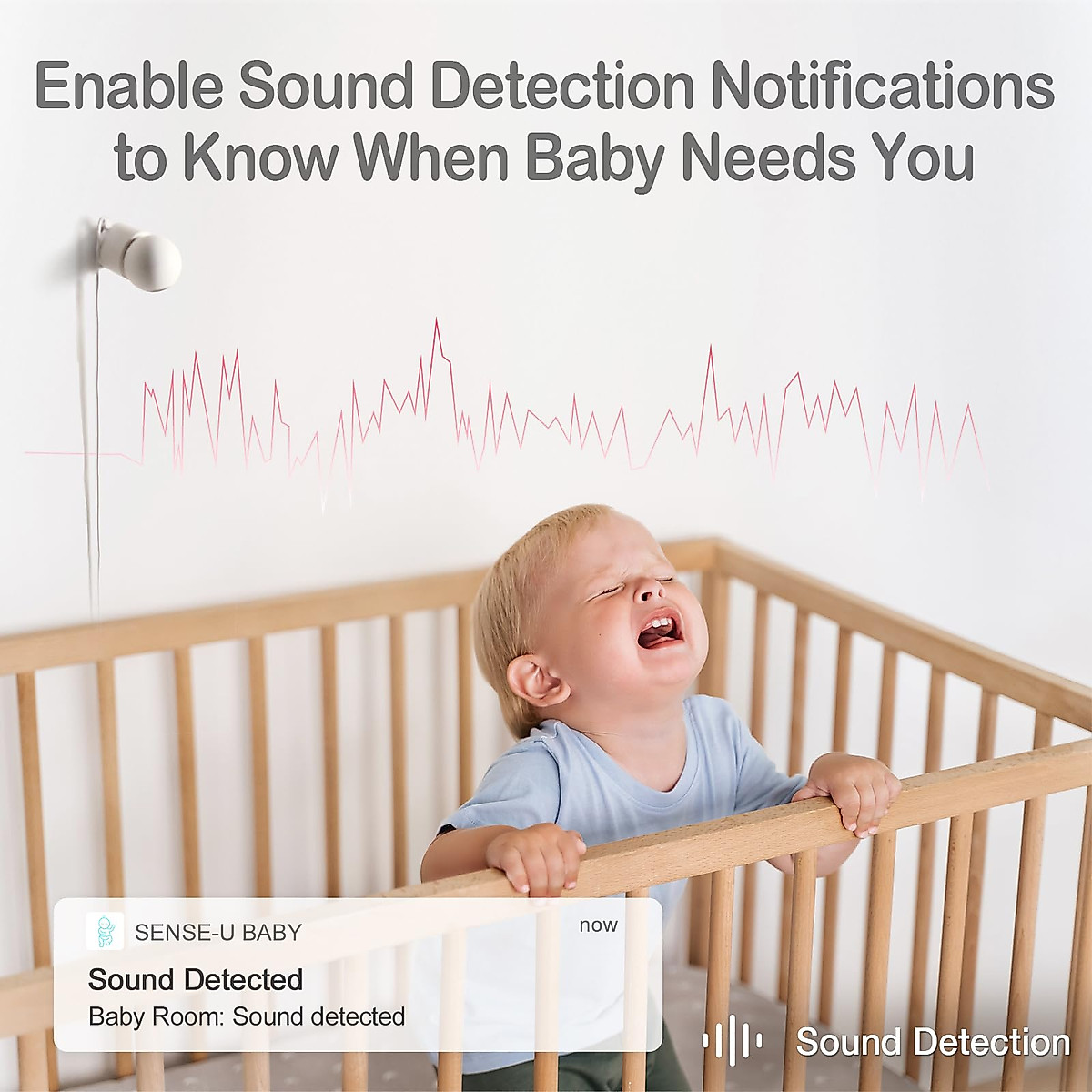 Enable Sound Detection Notifications to Know When Baby Needs You

SENSE-U BABY
now
Sound Detected
Baby Room: Sound detected

Sound Detection